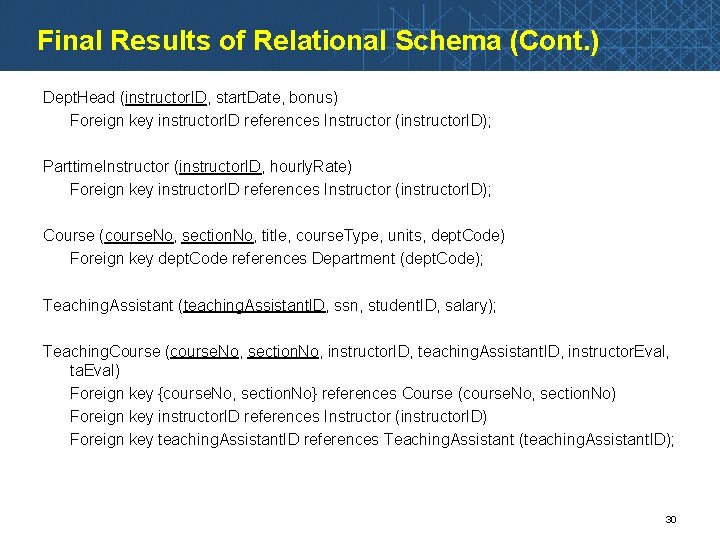 Final Results of Relational Schema (Cont.)

DeptHead (instructorID, startDate, bonus)
Foreign key instructorID references Instructor (instructorID);

ParttimeInstructor (instructorID, hourlyRate)
Foreign key instructorID references Instructor (instructorID);

Course (courseNo, sectionNo, title, courseType, units, deptCode)
Foreign key deptCode references Department (deptCode);

TeachingAssistant (teachingAssistantID, ssn, studentID, salary);

TeachingCourse (courseNo, sectionNo, instructorID, teachingAssistantID, instructorEval, taEval)
Foreign key {courseNo, sectionNo} references Course (courseNo, sectionNo)
Foreign key instructorID references Instructor (instructorID)
Foreign key teachingAssistantID references TeachingAssistant (teachingAssistantID);

30